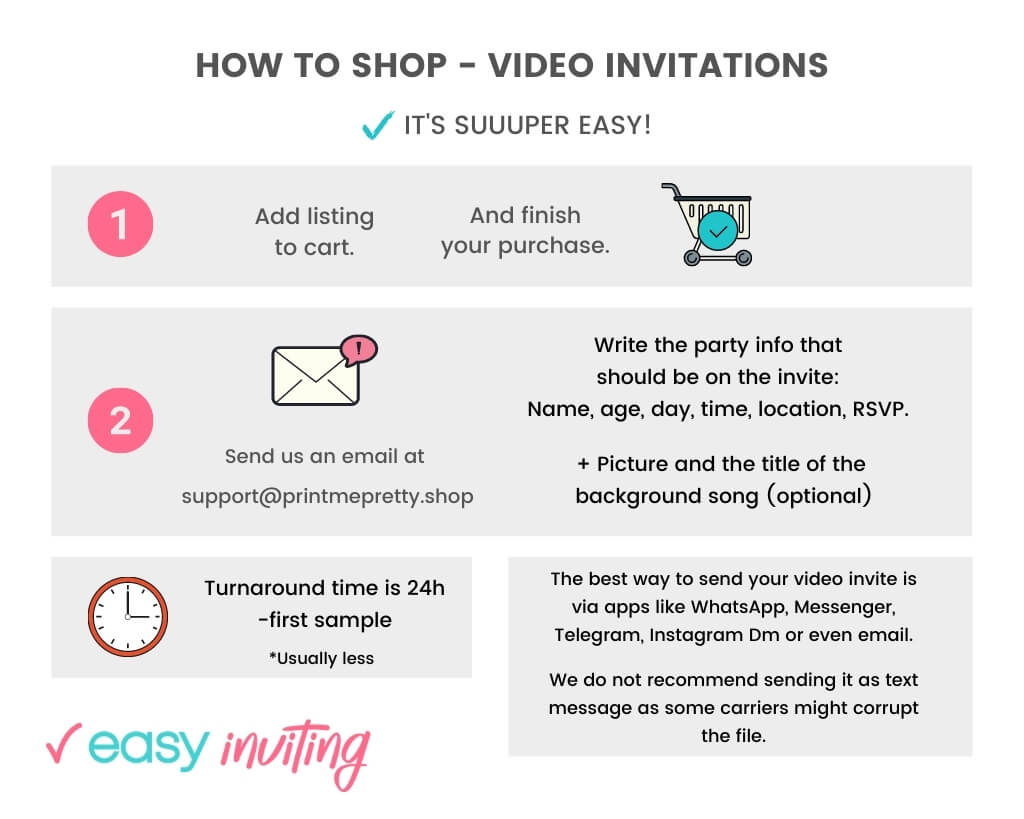 HOW TO SHOP - VIDEO INVITATIONS

✓ IT'S SUUUPER EASY!

1

Add listing to cart.

And finish your purchase.

2

Send us an email at

support@printmepretty.shop

Write the party info that should be on the invite:
Name, age, day, time, location, RSVP.

+ Picture and the title of the background song (optional)

Turnaround time is 24h -first sample

*Usually less

The best way to send your video invite is via apps like WhatsApp, Messenger, Telegram, Instagram Dm or even email.

We do not recommend sending it as text message as some carriers might corrupt the file.

✓ easy inviting